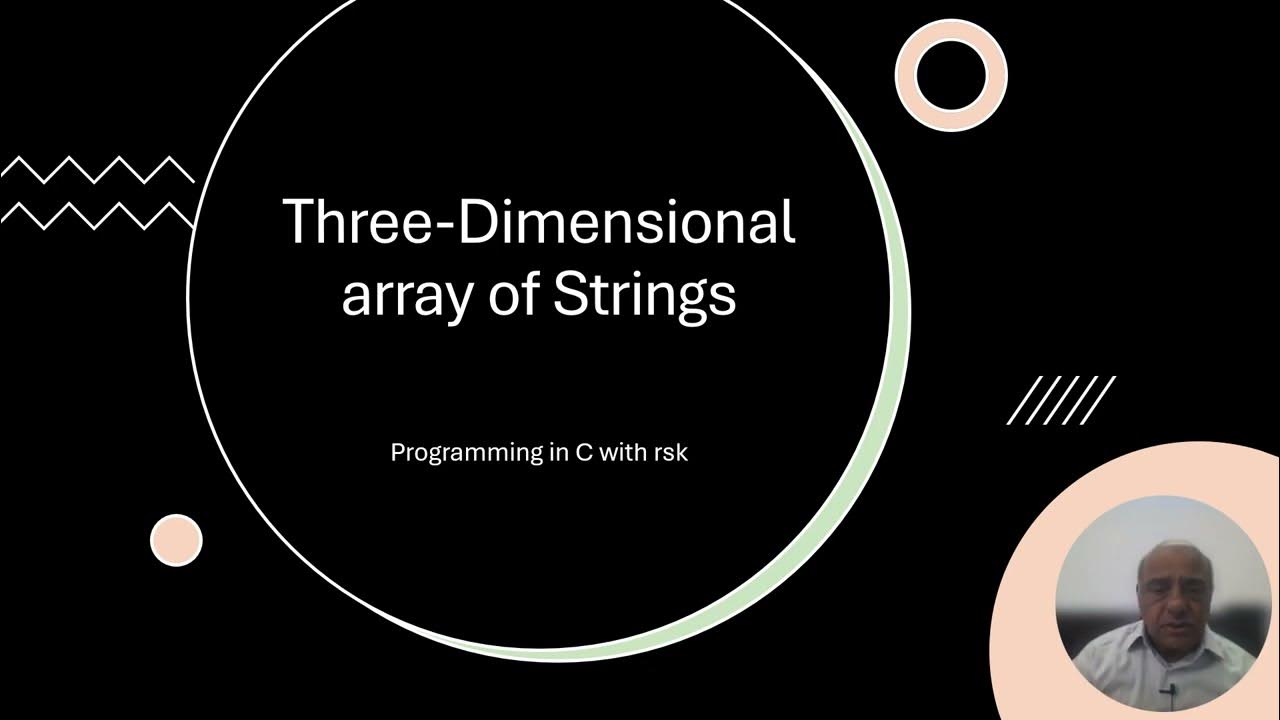 Three-Dimensional array of Strings

Programming in C with rsk